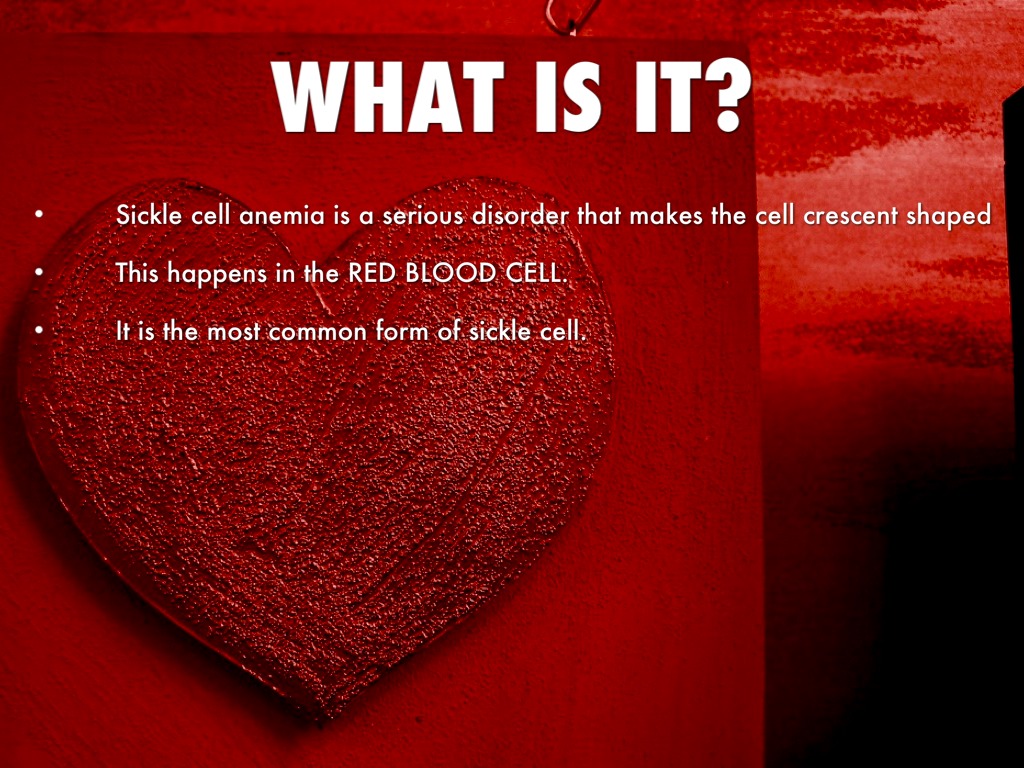 WHAT IS IT?

• Sickle cell anemia is a serious disorder that makes the cell crescent shaped

• This happens in the RED BLOOD CELL.

• It is the most common form of sickle cell.